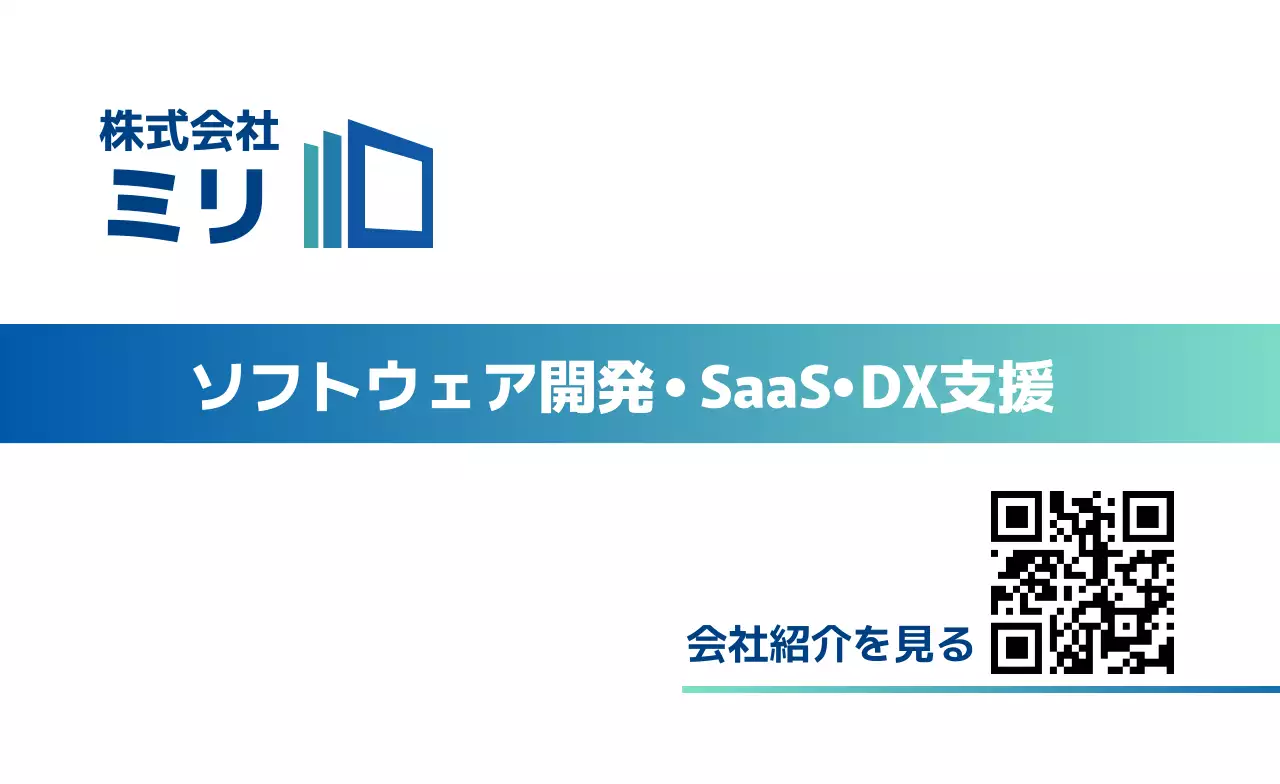 株式会社
ミリ

ソフトウェア開発・SaaS・DX支援

会社紹介を見る